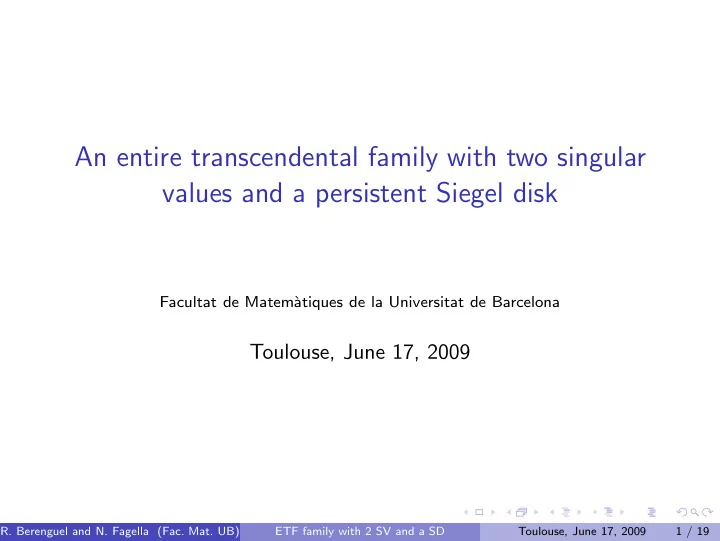 An entire transcendental family with two singular values and a persistent Siegel disk

Facultat de Matemàtiques de la Universitat de Barcelona

Toulouse, June 17, 2009

R. Berenguel and N. Fagella (Fac. Mat. UB) ETF family with 2 SV and a SD Toulouse, June 17, 2009 1 / 19